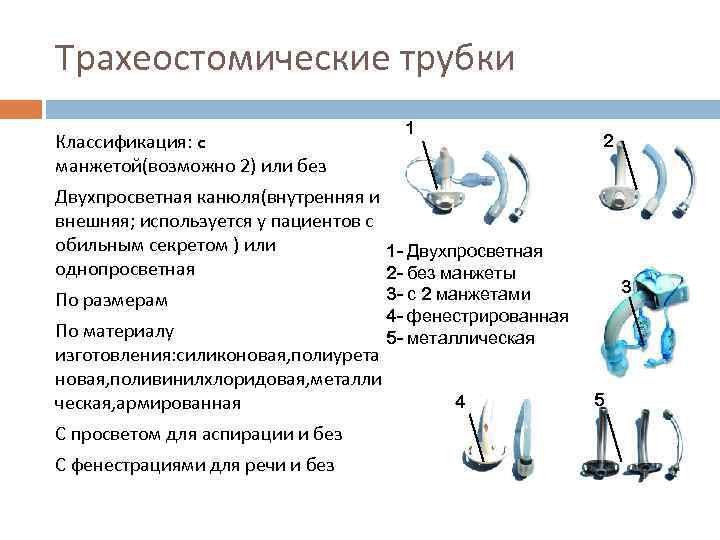 Трахеостомические трубки

Классификация: с манжетой(возможно 2) или без

Двухпросветная канюля(внутренняя и внешняя; используется у пациентов с обильным секретом ) или однопросветная

По размерам

По материалу изготовления:силиконовая,полиуретановая,поливинилхлоридовая,металлическая,армированная

С просветом для аспирации и без

С фенестрациями для речи и без

1

2

1- Двухпросветная
2- без манжеты
3- с 2 манжетами
4- фенестрированная
5- металлическая

3

4

5